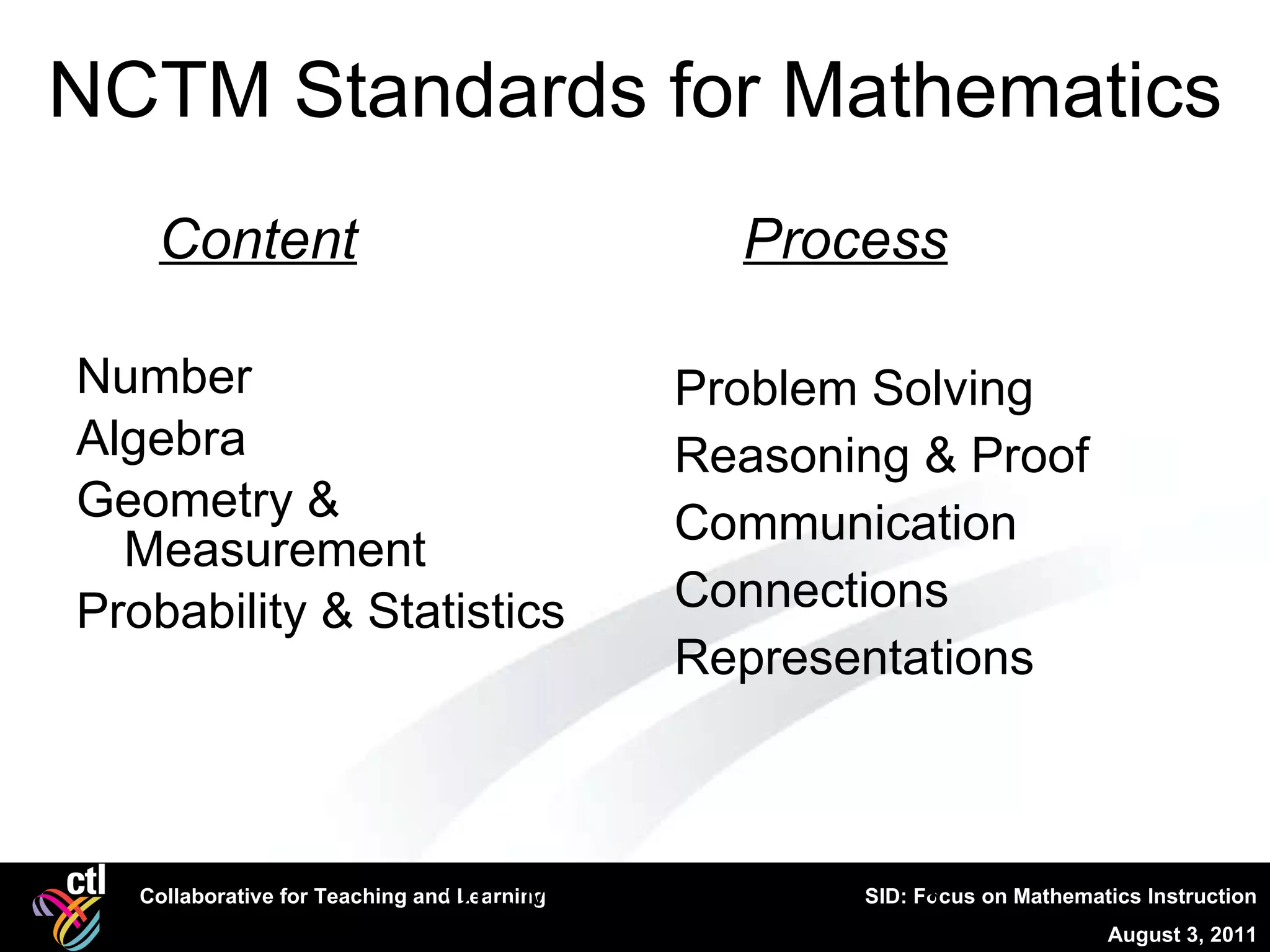 NCTM Standards for Mathematics

Content

Number
Algebra
Geometry & Measurement
Probability & Statistics

Process

Problem Solving
Reasoning & Proof
Communication
Connections
Representations

ctl

Collaborative for Teaching and Learning

SID: Focus on Mathematics Instruction

August 3, 2011